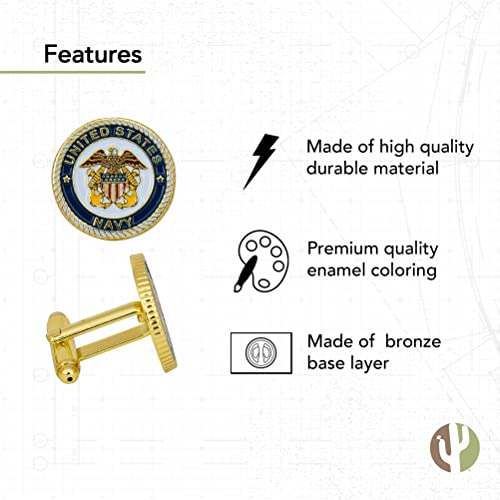 Features

UNITED STATES
NAVY

Made of high quality durable material

Premium quality enamel coloring

Made of bronze base layer